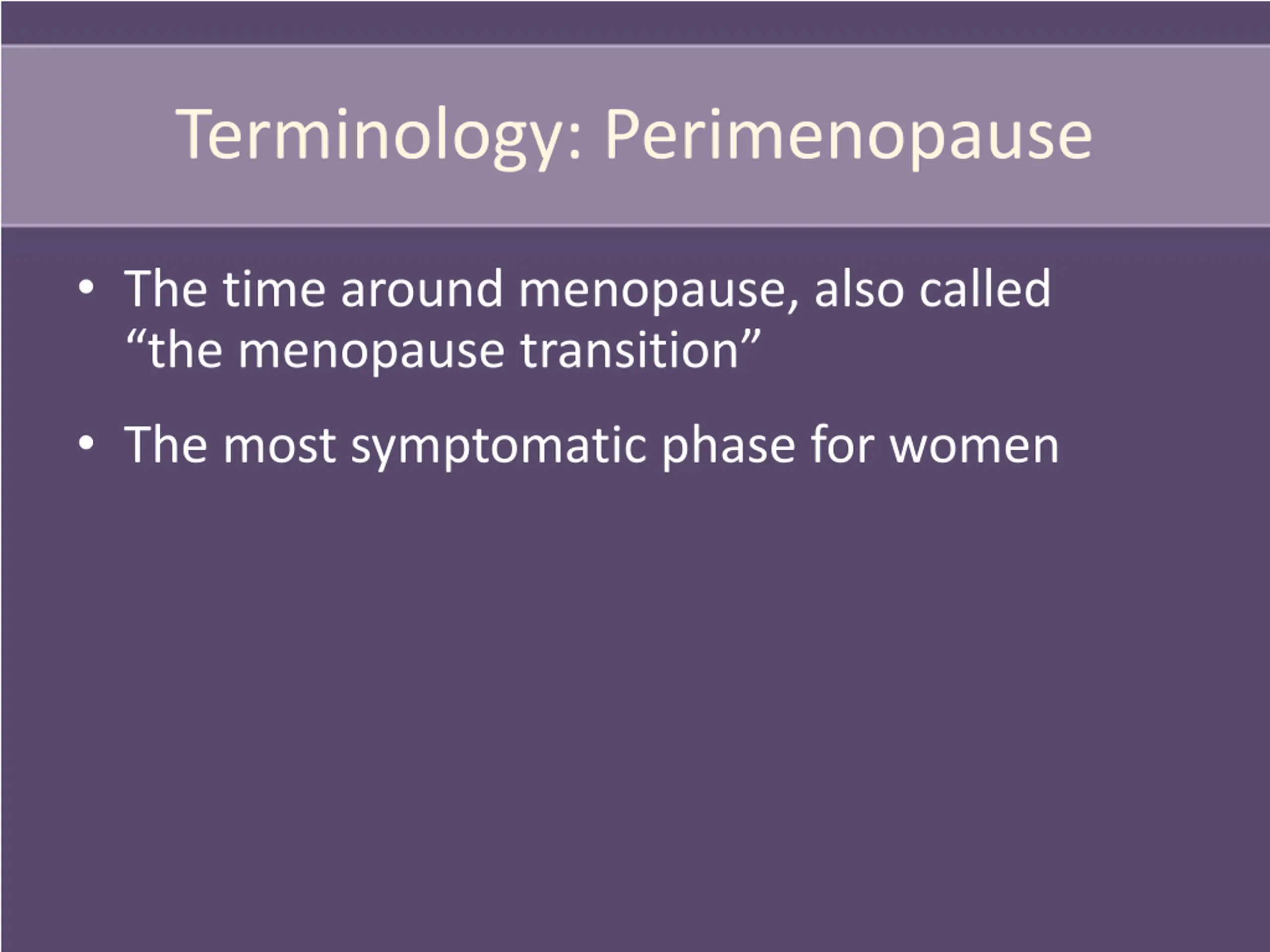 Terminology: Perimenopause

• The time around menopause, also called “the menopause transition”

• The most symptomatic phase for women